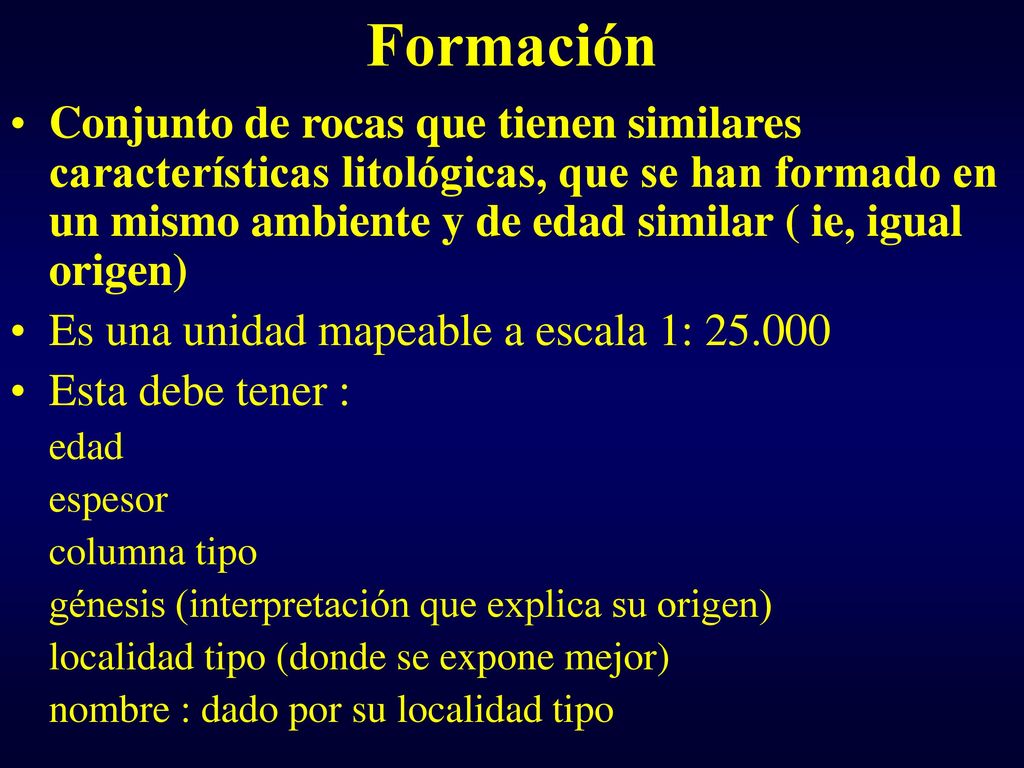 Formación

• Conjunto de rocas que tienen similares características litológicas, que se han formado en un mismo ambiente y de edad similar ( ie, igual origen)
• Es una unidad mapeable a escala 1: 25.000
• Esta debe tener :
edad
espesor
columna tipo
génesis (interpretación que explica su origen)
localidad tipo (donde se expone mejor)
nombre : dado por su localidad tipo